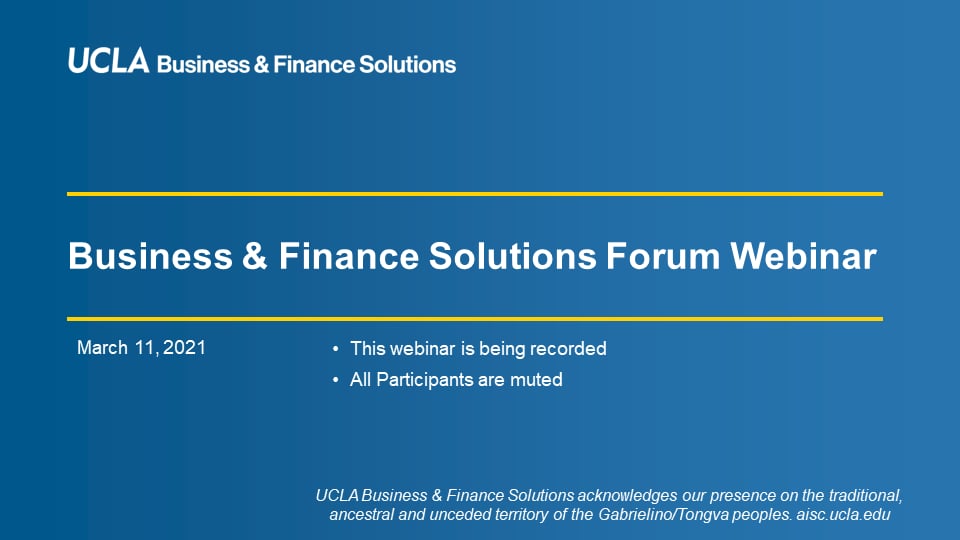 UCLA Business & Finance Solutions

Business & Finance Solutions Forum Webinar

March 11, 2021

• This webinar is being recorded
• All Participants are muted

UCLA Business & Finance Solutions acknowledges our presence on the traditional, ancestral and unceded territory of the Gabrielino/Tongva peoples. aisc.ucla.edu